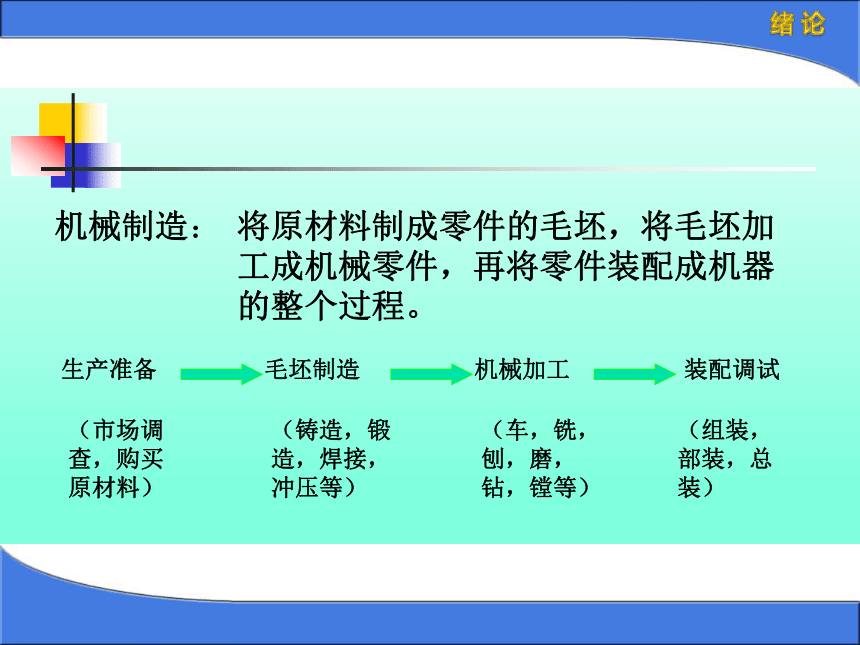 绪论

机械制造： 将原材料制成零件的毛坯，将毛坯加工成机械零件，再将零件装配成机器的整个过程。

生产准备 毛坯制造 机械加工 装配调试

（市场调查，购买原材料）

（铸造，锻造，焊接，冲压等）

（车，铣，刨，磨，钻，镗等）

（组装，部装，总装）